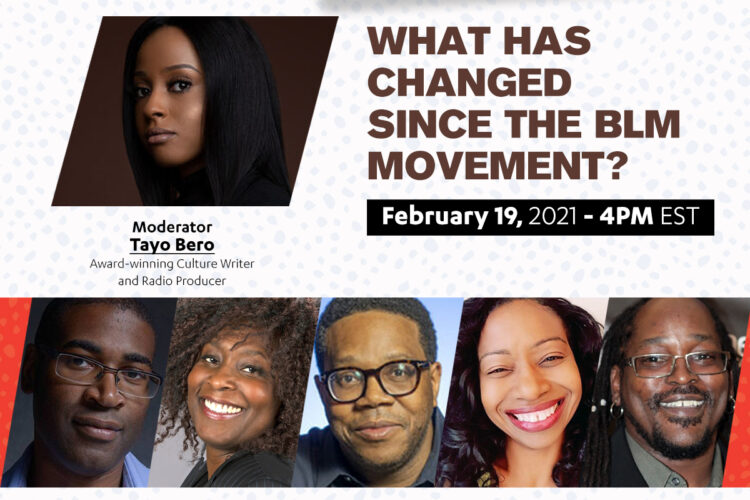 WHAT HAS CHANGED SINCE THE BLM MOVEMENT?

February 19, 2021 - 4PM EST

Moderator
Tayo Bero
Award-winning Culture Writer and Radio Producer